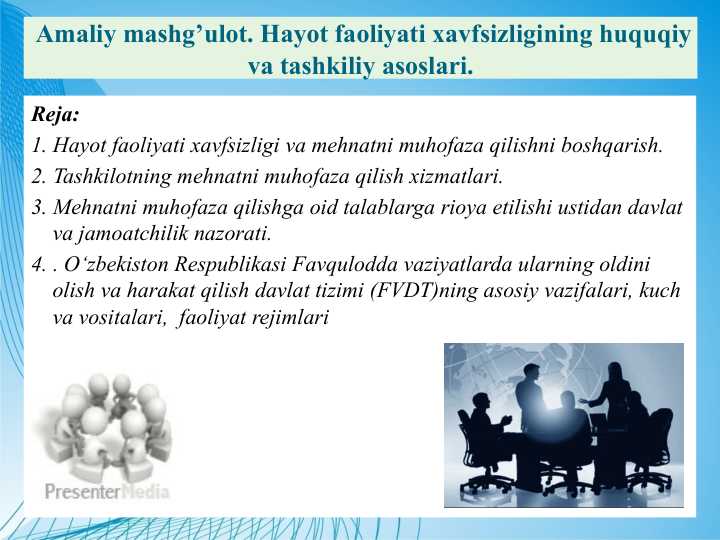 Amaliy mashg’ulot. Hayot faoliyati xavfsizligining huquqiy va tashkiliy asoslari.

Reja:

1. Hayot faoliyati xavfsizligi va mehnatni muhofaza qilishni boshqarish.

2. Tashkilotning mehnatni muhofaza qilish xizmatlari.

3. Mehnatni muhofaza qilishga oid talablarga rioya etilishi ustidan davlat va jamoatchilik nazorati.

4. . O‘zbekiston Respublikasi Favqulodda vaziyatlarda ularning oldini olish va harakat qilish davlat tizimi (FVDT)ning asosiy vazifalari, kuch va vositalari, faoliyat rejimlari

PresenterMedia